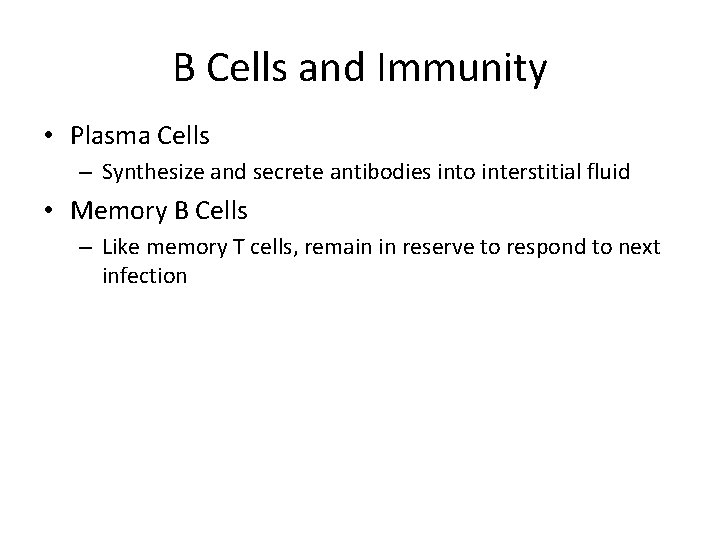 B Cells and Immunity

• Plasma Cells
– Synthesize and secrete antibodies into interstitial fluid

• Memory B Cells
– Like memory T cells, remain in reserve to respond to next infection